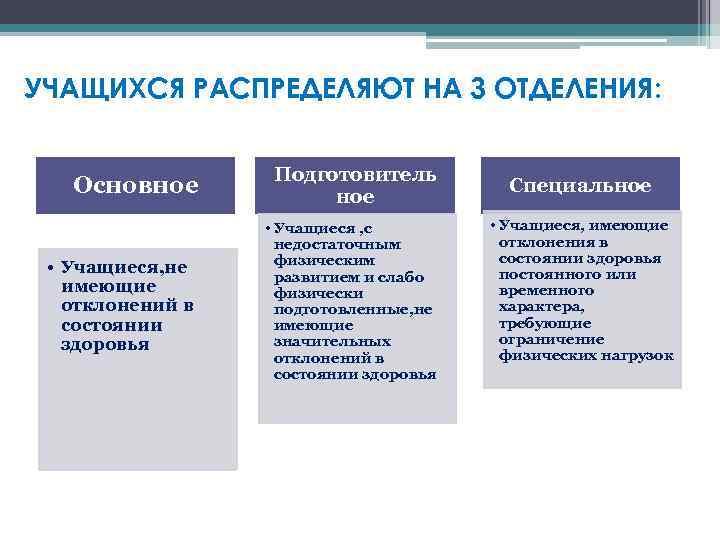 УЧАЩИХСЯ РАСПРЕДЕЛЯЮТ НА 3 ОТДЕЛЕНИЯ:

Основное

• Учащиеся,не имеющие отклонений в состоянии здоровья

Подготовительное

• Учащиеся ,с недостаточным физическим развитием и слабо физически подготовленные,не имеющие значительных отклонений в состоянии здоровья

Специальное

• Учащиеся, имеющие отклонения в состоянии здоровья постоянного или временного характера, требующие ограничение физических нагрузок